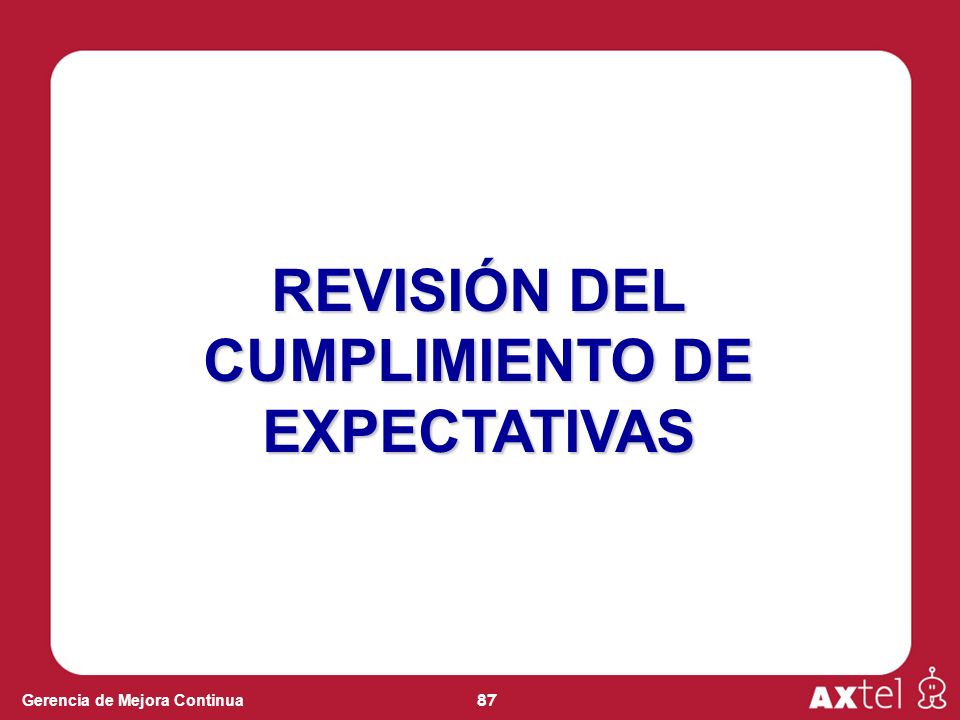 REVISIÓN DEL CUMPLIMIENTO DE EXPECTATIVAS

Gerencia de Mejora Continua

87

AXtel